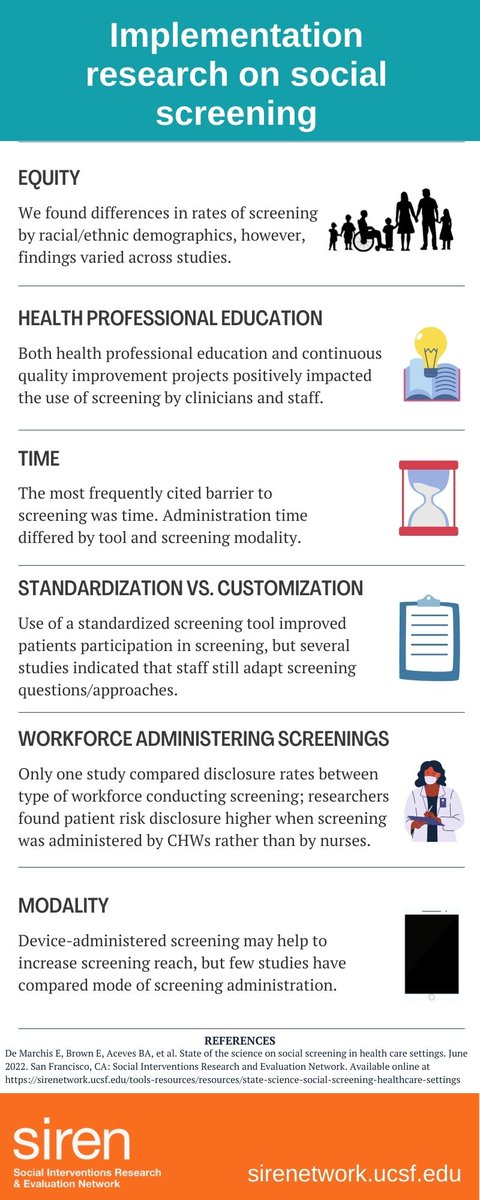 Implementation research on social screening

EQUITY

We found differences in rates of screening by racial/ethnic demographics, however, findings varied across studies.

HEALTH PROFESSIONAL EDUCATION

Both health professional education and continuous quality improvement projects positively impacted the use of screening by clinicians and staff.

TIME

The most frequently cited barrier to screening was time. Administration time differed by tool and screening modality.

STANDARDIZATION VS. CUSTOMIZATION

Use of a standardized screening tool improved patients participation in screening, but several studies indicated that staff still adapt screening questions/approaches.

WORKFORCE ADMINISTERING SCREENINGS

Only one study compared disclosure rates between type of workforce conducting screening; researchers found patient risk disclosure higher when screening was administered by CHWs rather than by nurses.

MODALITY

Device-administered screening may help to increase screening reach, but few studies have compared mode of screening administration.

REFERENCES

De Marchis E, Brown E, Aceves BA, et al. State of the science on social screening in health care settings. June 2022. San Francisco, CA: Social Interventions Research and Evaluation Network. Available online at https://sirenetwork.ucsf.edu/tools-resources/resources/state-science-social-screening-healthcare-settings

siren
Social Interventions Research & Evaluation Network

sirenetwork.ucsf.edu